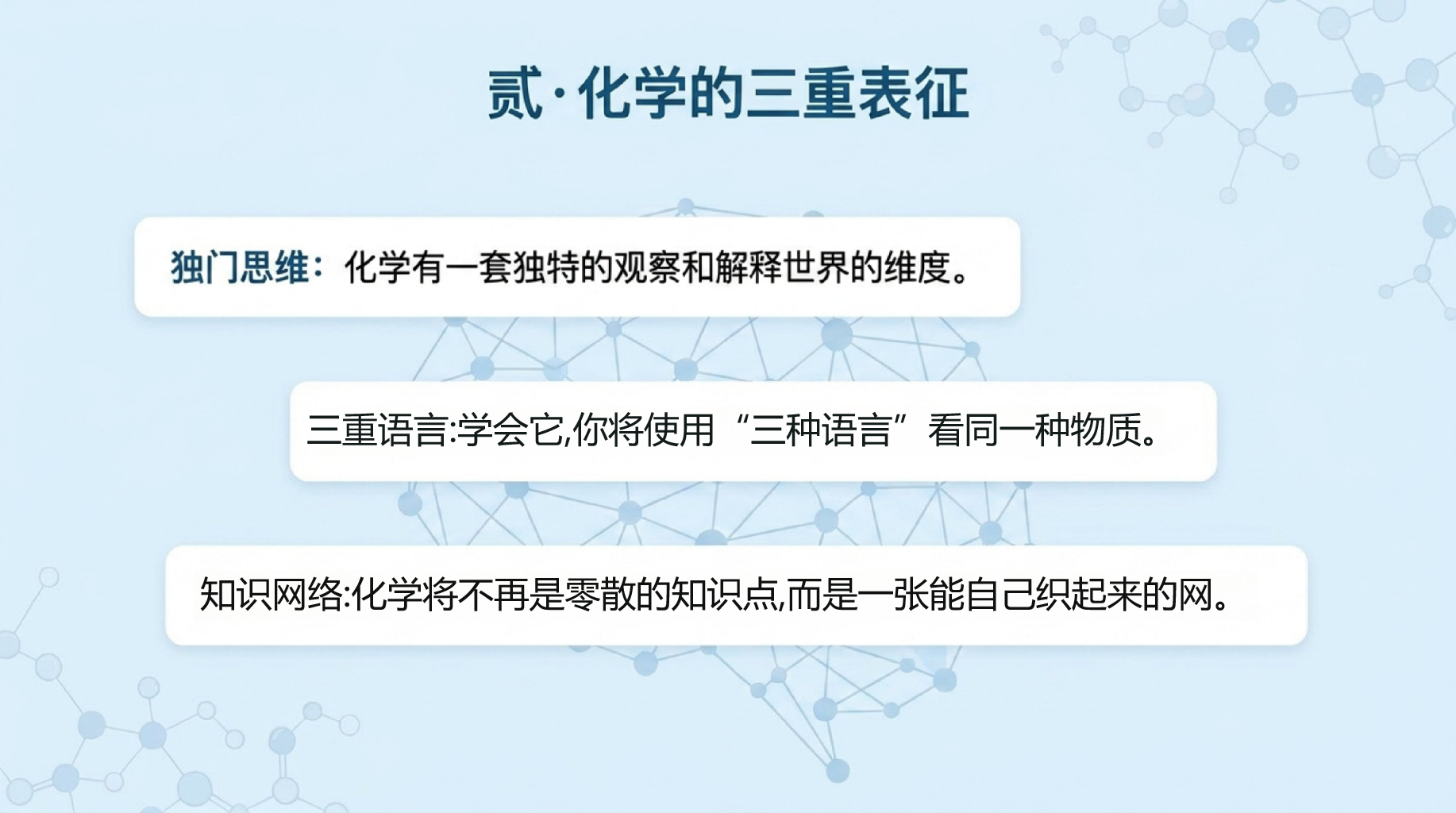 贰·化学的三重表征

独门思维：化学有一套独特的观察和解释世界的维度。

三重语言:学会它,你将使用“三种语言”看同一种物质。

知识网络:化学将不再是零散的知识点,而是一张能自己织起来的网。